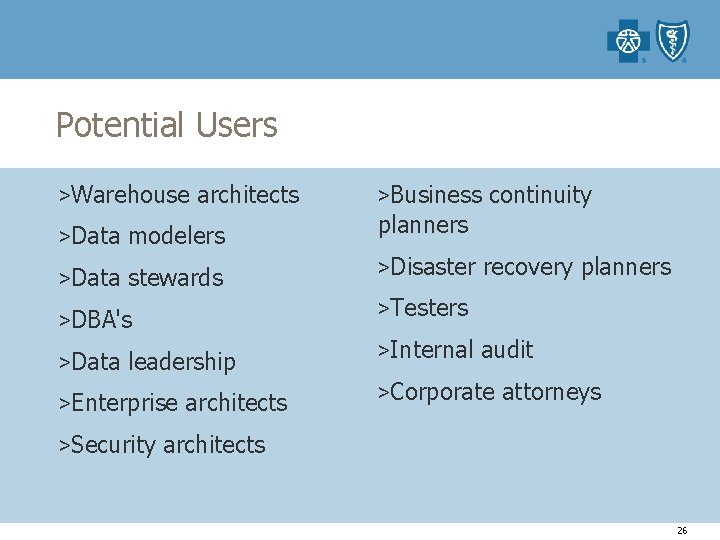 Potential Users

>Warehouse architects

>Data modelers

>Data stewards

>DBA's

>Data leadership

>Enterprise architects

>Security architects

>Business continuity planners

>Disaster recovery planners

>Testers

>Internal audit

>Corporate attorneys

26